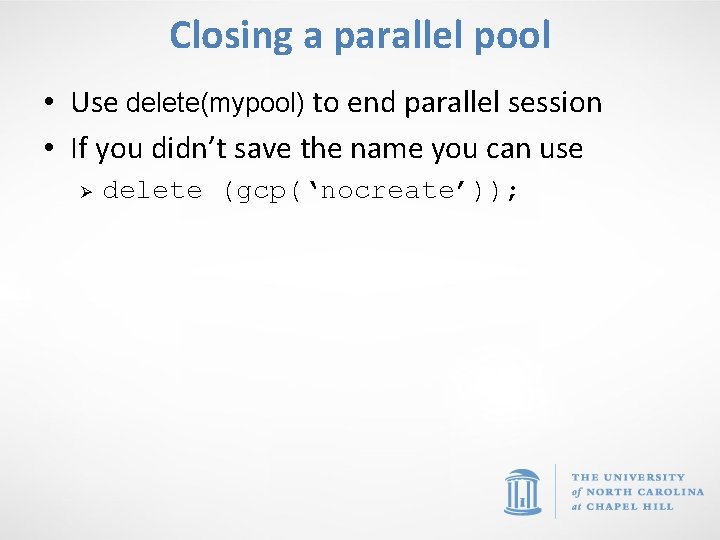 Closing a parallel pool

• Use delete(mypool) to end parallel session
• If you didn’t save the name you can use
  ➢ delete (gcp(‘nocreate’));

THE UNIVERSITY
of NORTH CAROLINA
at CHAPEL HILL